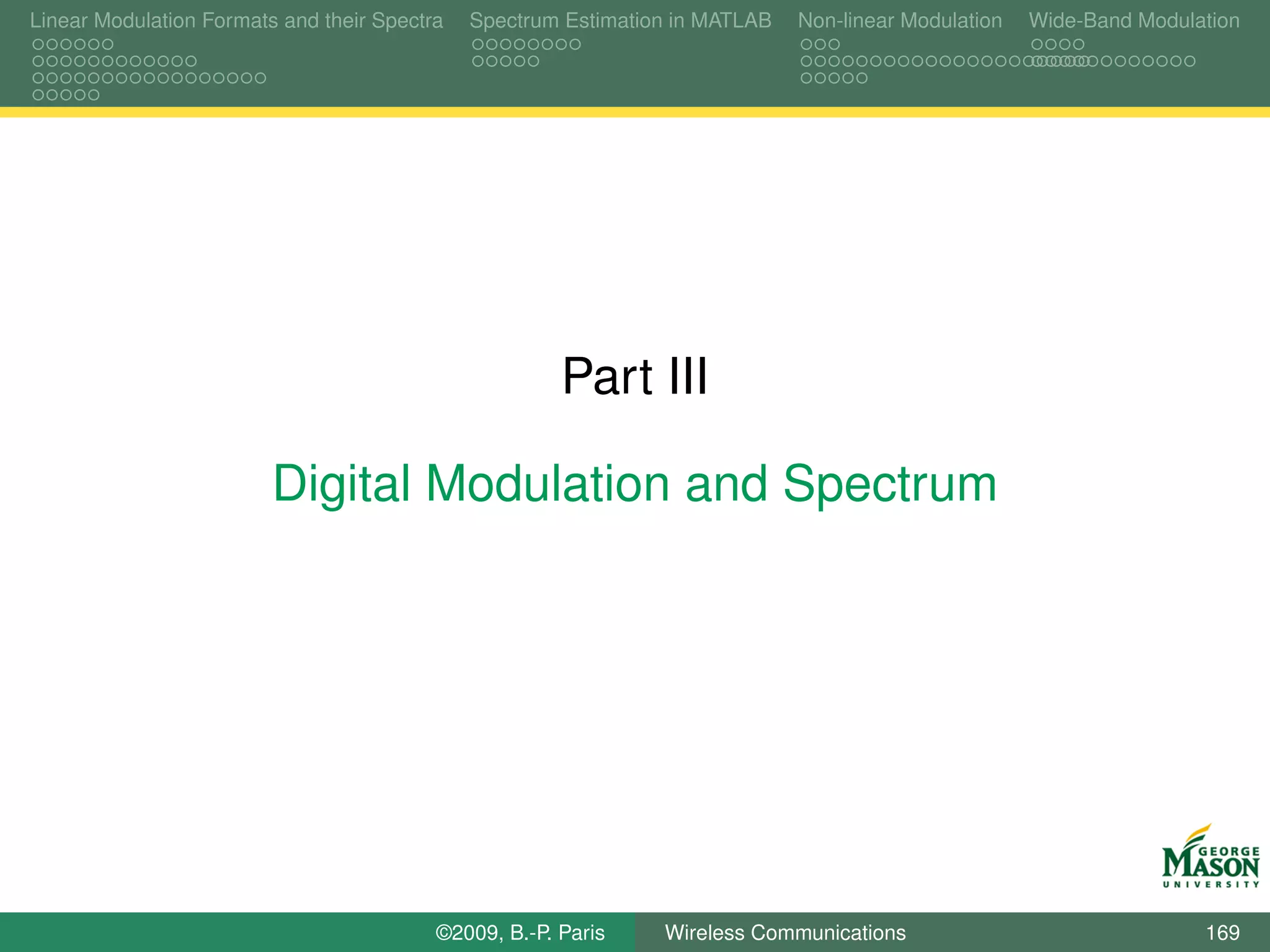 Linear Modulation Formats and their Spectra Spectrum Estimation in MATLAB Non-linear Modulation Wide-Band Modulation

Part III

Digital Modulation and Spectrum

GEORGE MASON UNIVERSITY

©2009, B.-P. Paris Wireless Communications 169